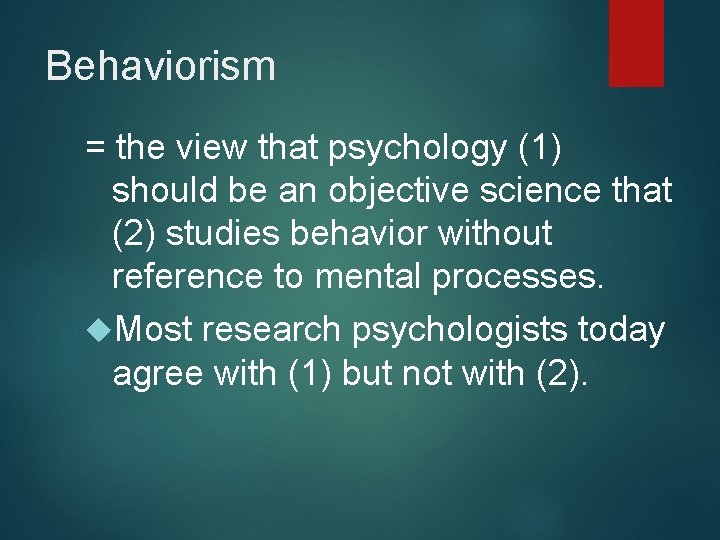 Behaviorism

= the view that psychology (1) should be an objective science that (2) studies behavior without reference to mental processes.

Most research psychologists today agree with (1) but not with (2).